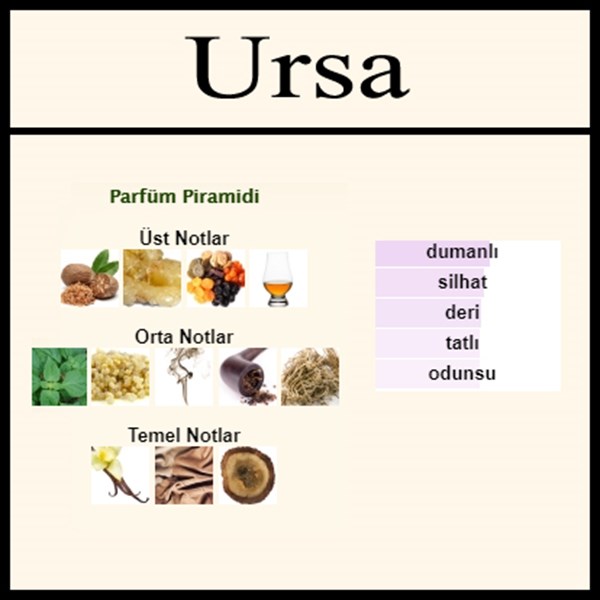 Ursa

Parfüm Piramidi

Üst Notlar

Orta Notlar

Temel Notlar

dumanlı
silhat
deri
tatlı
odunsu